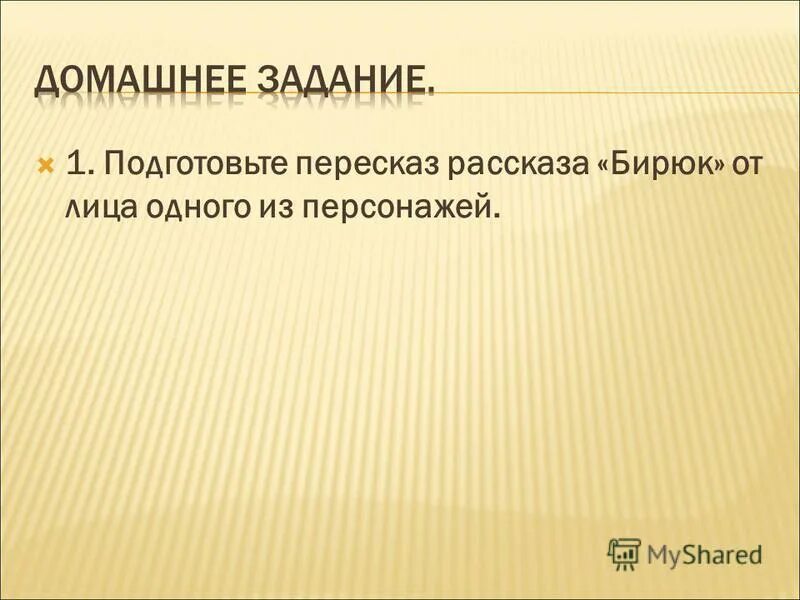 ДОМАШНЕЕ ЗАДАНИЕ.

1. Подготовьте пересказ рассказа «Бирюк» от лица одного из персонажей.

MyShared